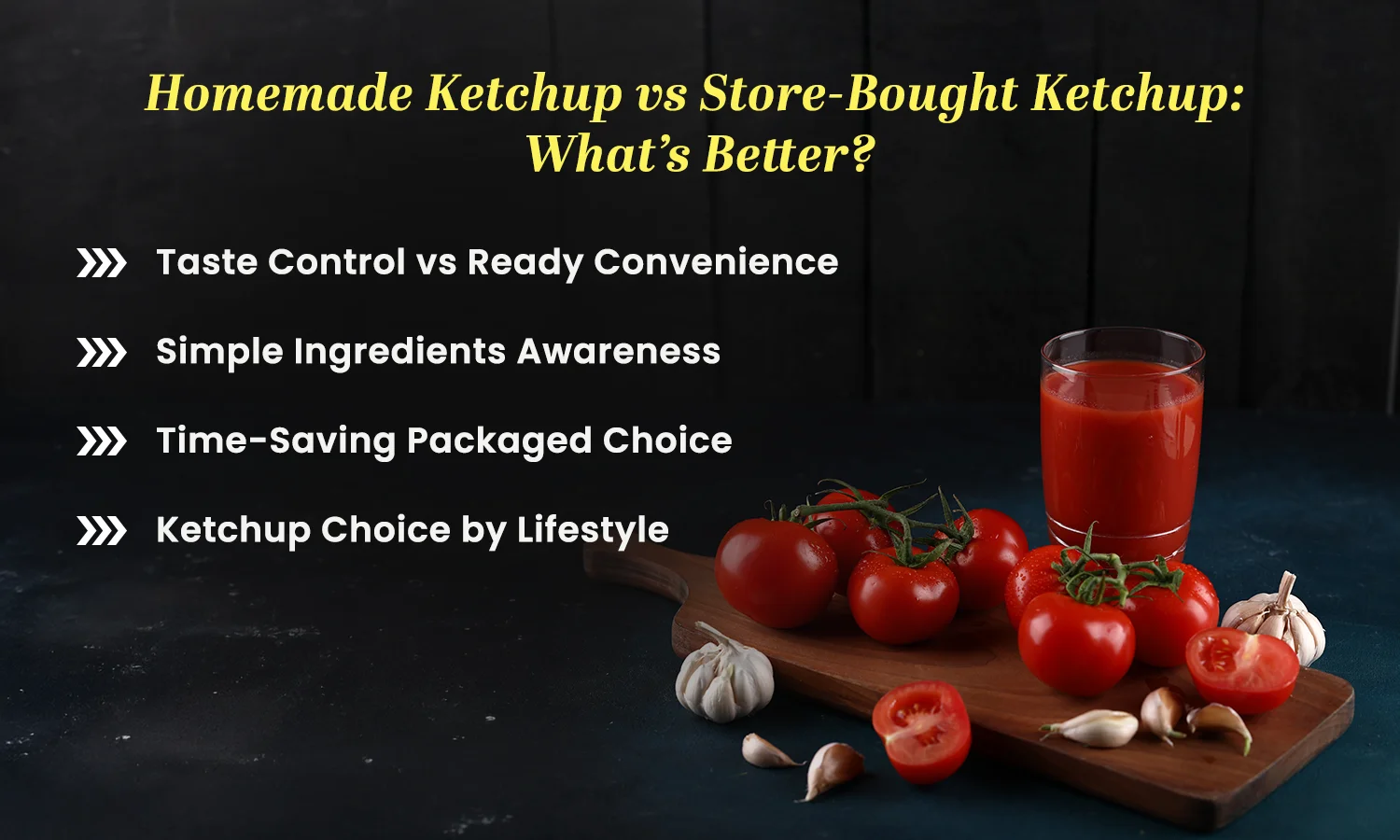 Homemade Ketchup vs Store-Bought Ketchup: What's Better?

Taste Control vs Ready Convenience

Simple Ingredients Awareness

Time-Saving Packaged Choice

Ketchup Choice by Lifestyle